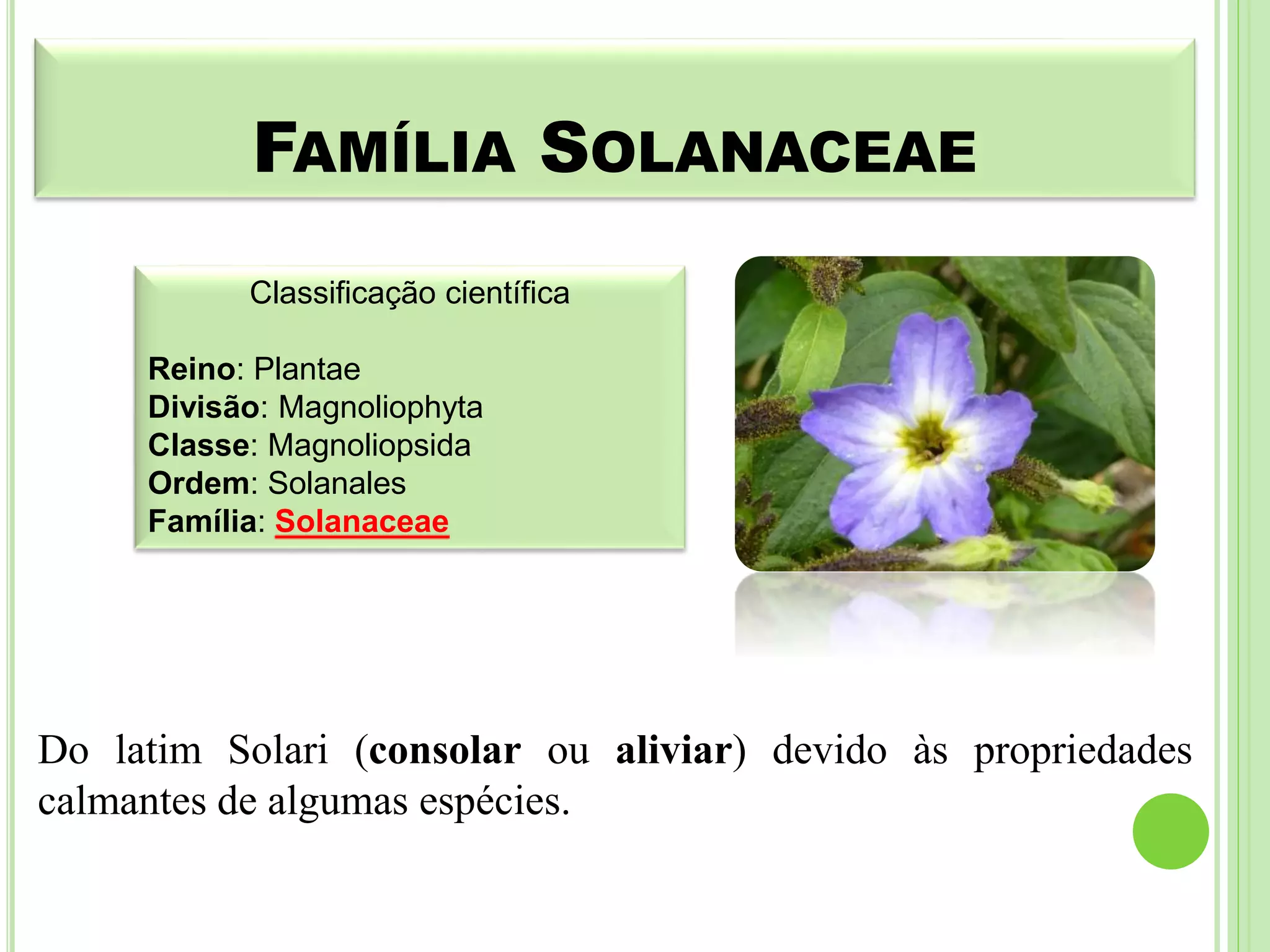 FAMÍLIA SOLANACEAE

Classificação científica

Reino: Plantae
Divisão: Magnoliophyta
Classe: Magnoliopsida
Ordem: Solanales
Família: Solanaceae

Do latim Solari (consolar ou aliviar) devido às propriedades calmantes de algumas espécies.